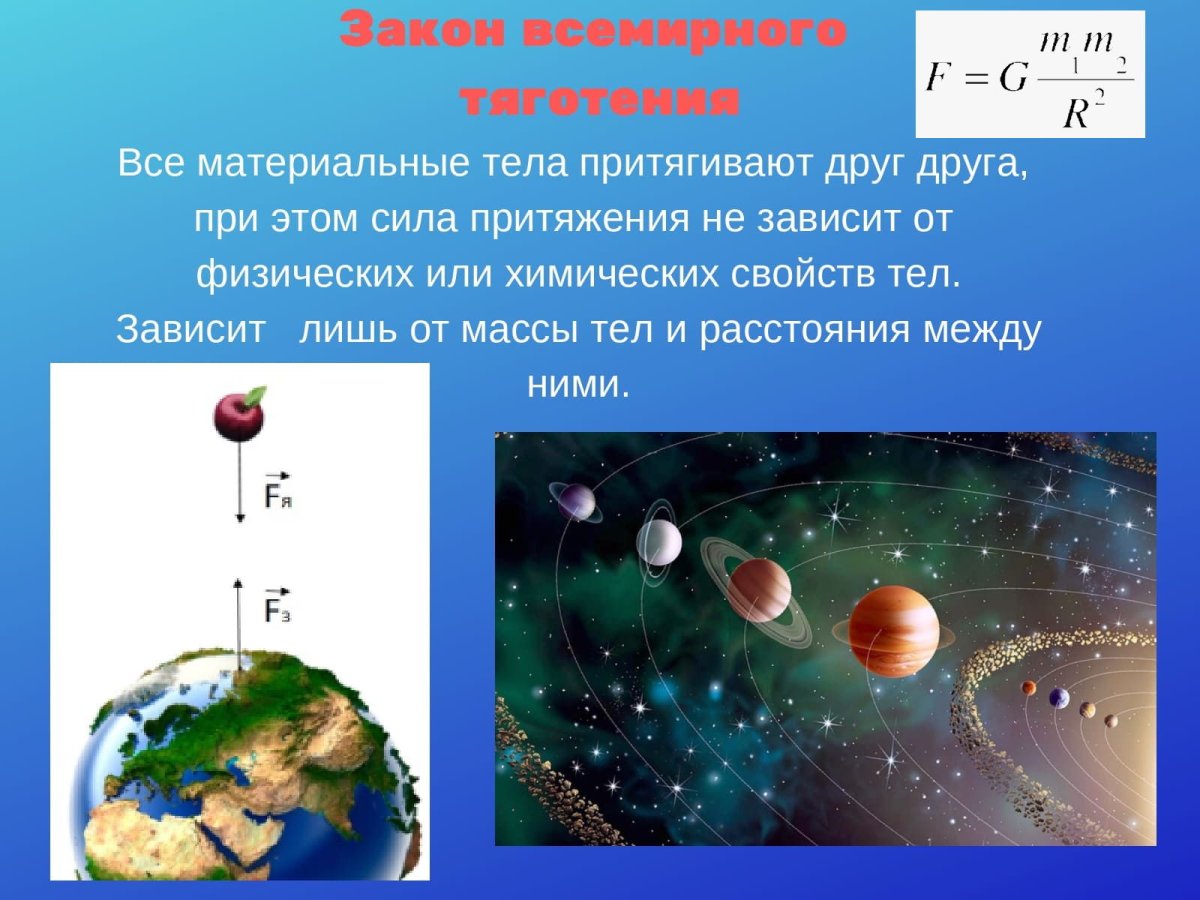 Закон всемирного тяготения

$F = G\frac{m_1 m_2}{R^2}$

Все материальные тела притягивают друг друга, при этом сила притяжения не зависит от физических или химических свойств тел. Зависит лишь от массы тел и расстояния между ними.

$\vec{F}_я$

$\vec{F}_з$